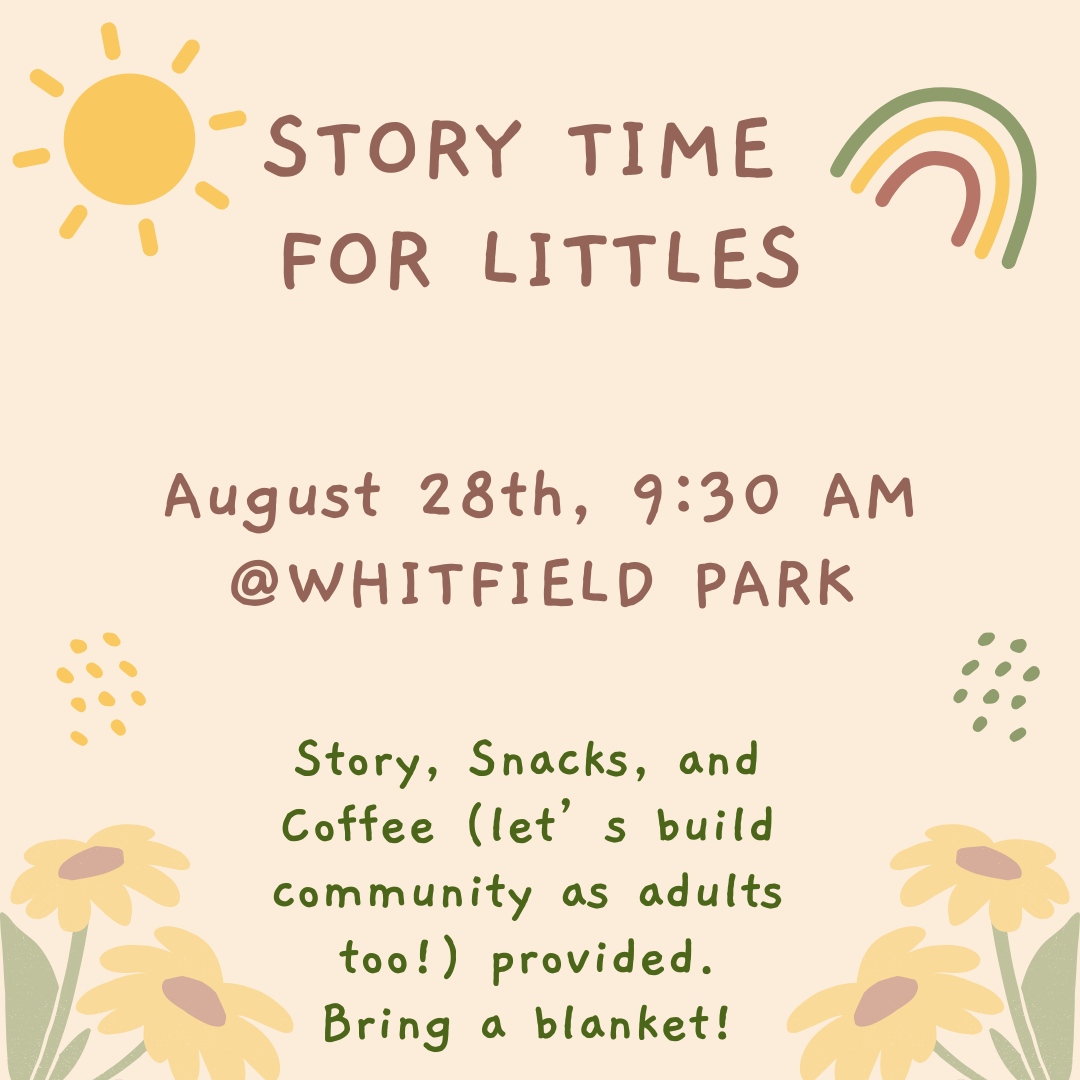 STORY TIME FOR LITTLES

August 28th, 9:30 AM @WHITFIELD PARK

Story, Snacks, and Coffee (let's build community as adults too!) provided. Bring a blanket!